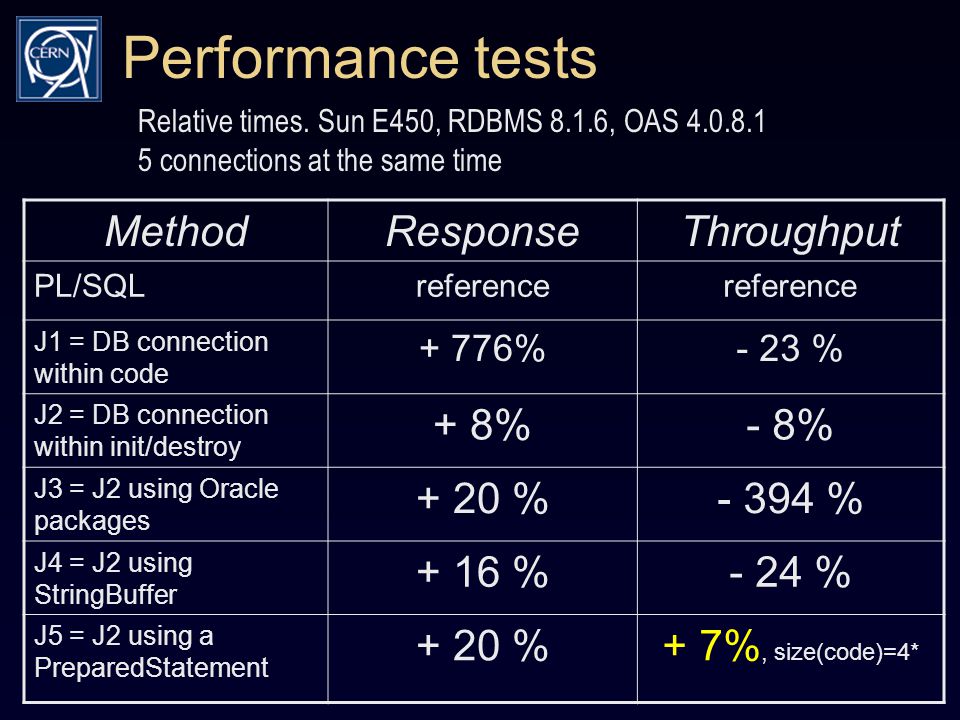 CERN

Performance tests

Relative times. Sun E450, RDBMS 8.1.6, OAS 4.0.8.1
5 connections at the same time

| Method | Response | Throughput |
|---|---|---|
| PL/SQL | reference | reference |
| J1 = DB connection within code | + 776% | - 23 % |
| J2 = DB connection within init/destroy | + 8% | - 8% |
| J3 = J2 using Oracle packages | + 20 % | - 394 % |
| J4 = J2 using StringBuffer | + 16 % | - 24 % |
| J5 = J2 using a PreparedStatement | + 20 % | + 7%, size(code)=4* |